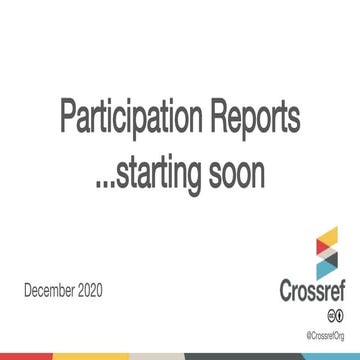 Participation Reports
...starting soon

December 2020

Crossref

@CrossrefOrg